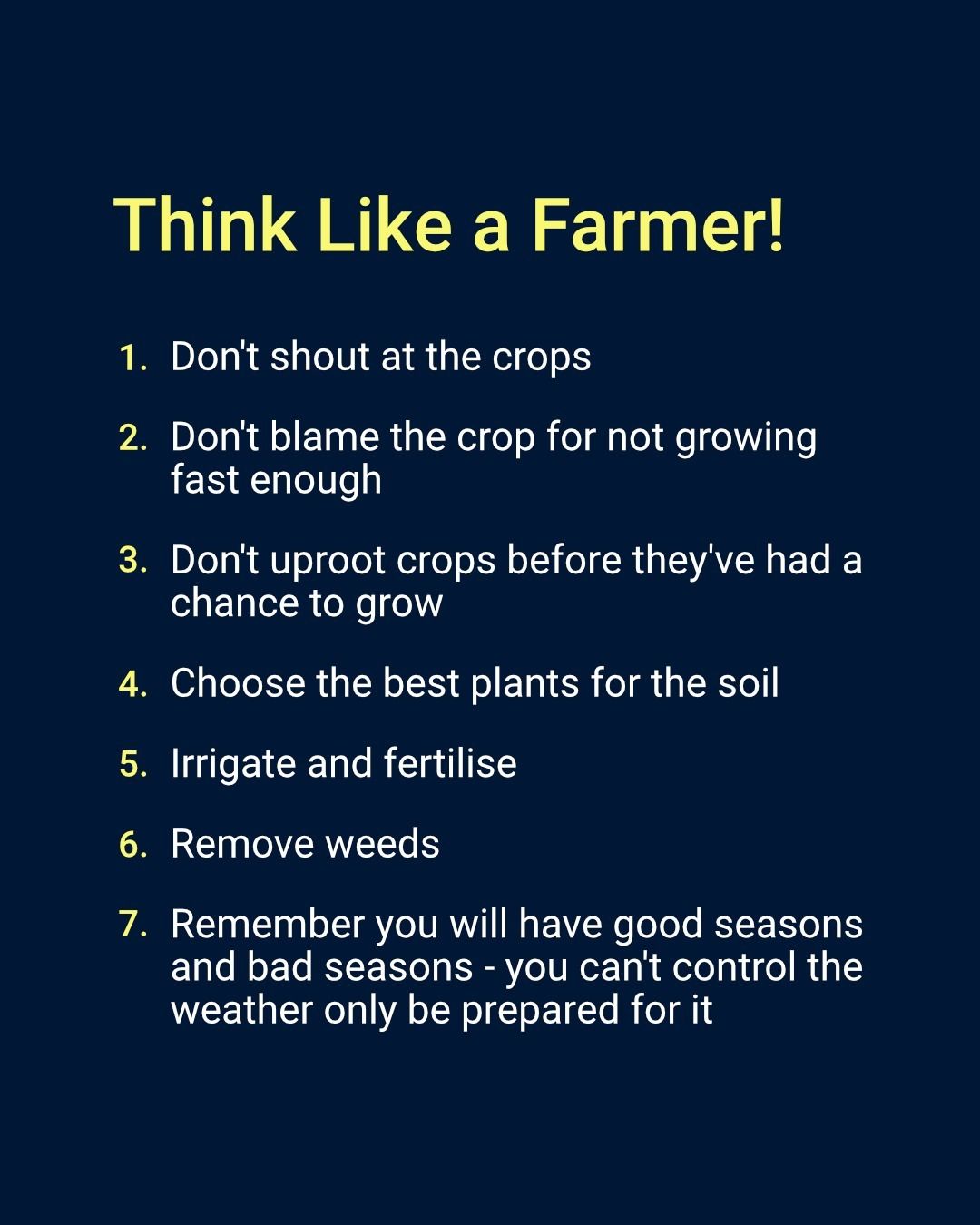 Think Like a Farmer!

1. Don't shout at the crops

2. Don't blame the crop for not growing fast enough

3. Don't uproot crops before they've had a chance to grow

4. Choose the best plants for the soil

5. Irrigate and fertilise

6. Remove weeds

7. Remember you will have good seasons and bad seasons - you can't control the weather only be prepared for it